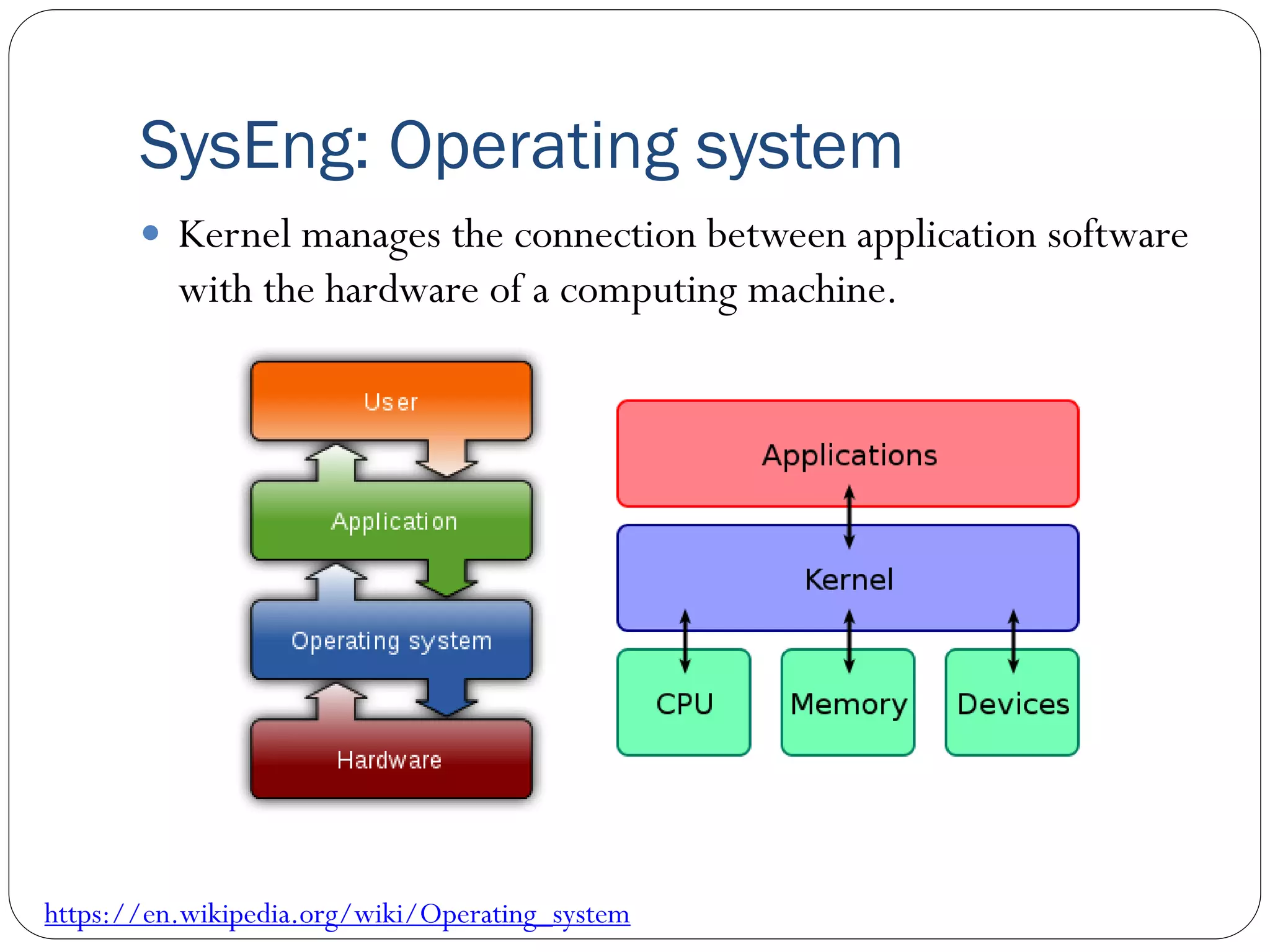 SysEng: Operating system

• Kernel manages the connection between application software with the hardware of a computing machine.

User

Application

Operating system

Hardware

Applications

Kernel

CPU

Memory

Devices

https://en.wikipedia.org/wiki/Operating_system